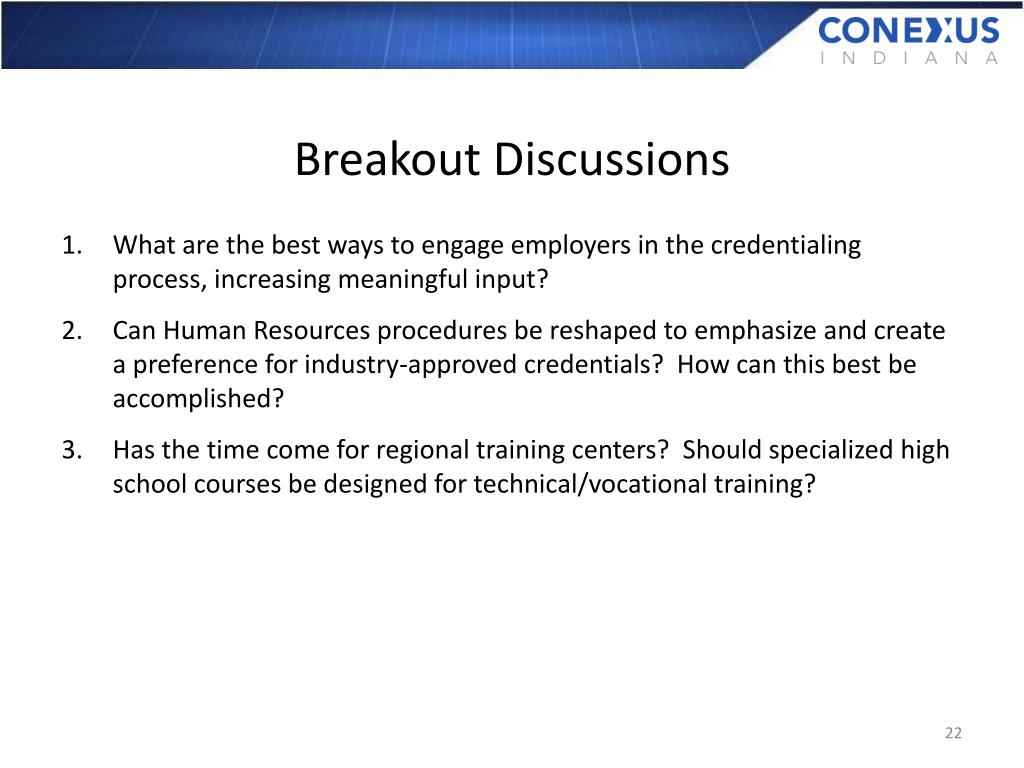 CONEXUS
INDIANA

Breakout Discussions

1. What are the best ways to engage employers in the credentialing process, increasing meaningful input?

2. Can Human Resources procedures be reshaped to emphasize and create a preference for industry-approved credentials? How can this best be accomplished?

3. Has the time come for regional training centers? Should specialized high school courses be designed for technical/vocational training?

22